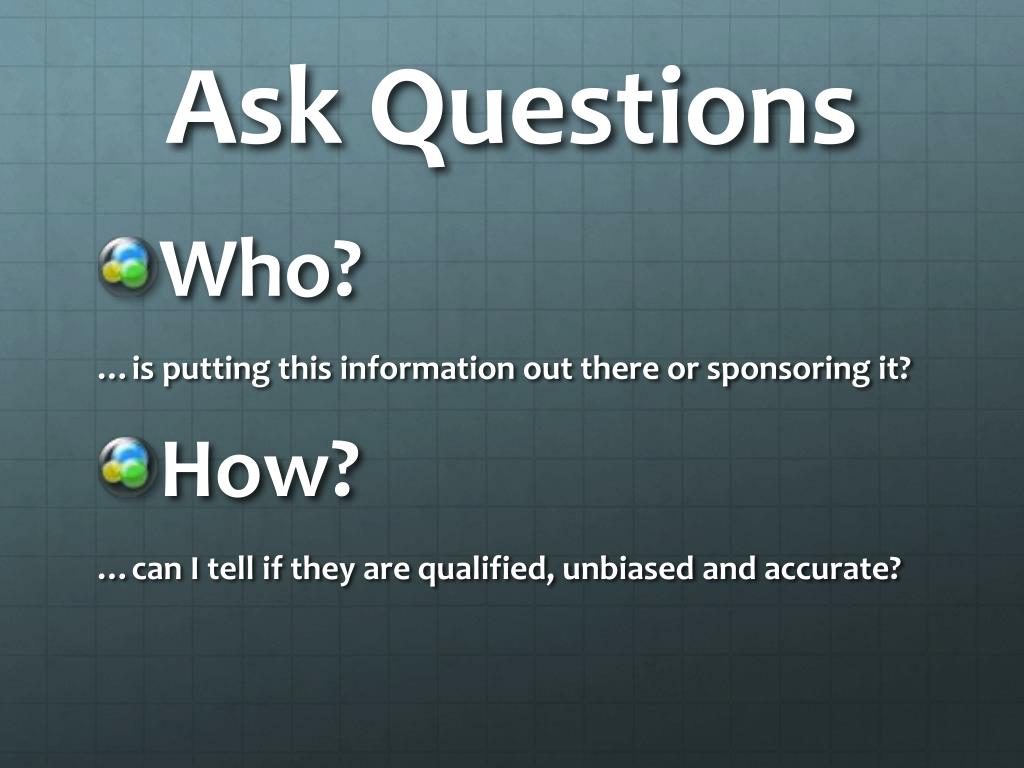 Ask Questions

Who?

…is putting this information out there or sponsoring it?

How?

…can I tell if they are qualified, unbiased and accurate?